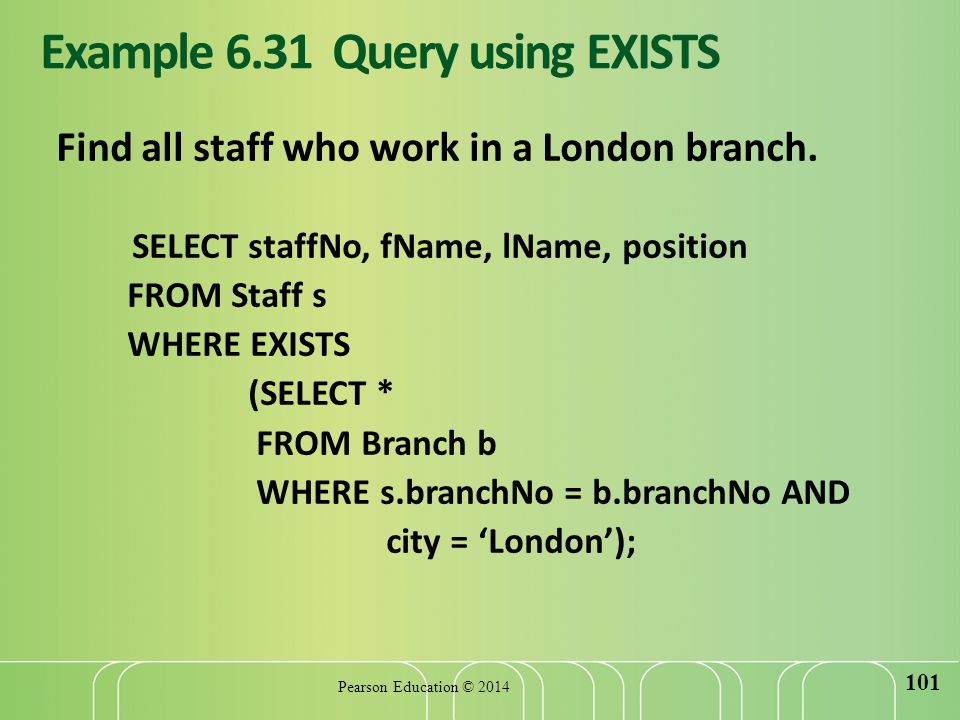 Example 6.31 Query using EXISTS

Find all staff who work in a London branch.

SELECT staffNo, fName, lName, position
FROM Staff s
WHERE EXISTS
(SELECT *
FROM Branch b
WHERE s.branchNo = b.branchNo AND
city = ‘London’);

Pearson Education © 2014

101